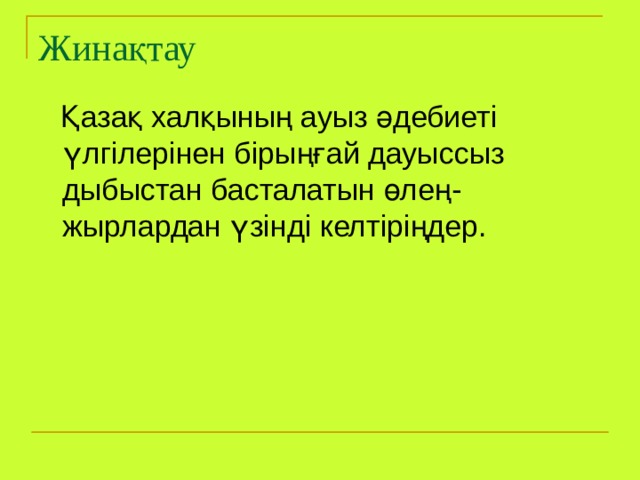 Жинақтау

Қазақ халқының ауыз әдебиеті үлгілерінен бірыңғай дауыссыз дыбыстан басталатын өлең-жырлардан үзінді келтіріңдер.